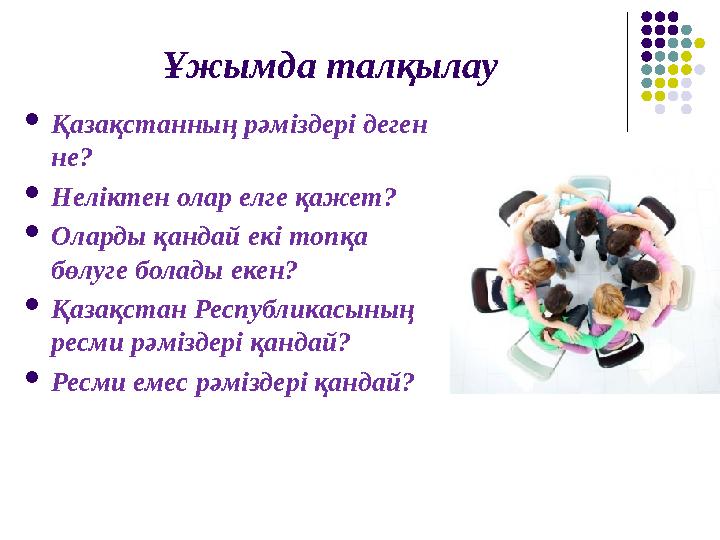 Ұжымда талқылау

- Қазақстанның рәміздері деген не?
- Неліктен олар елге қажет?
- Оларды қандай екі топқа бөлуге болады екен?
- Қазақстан Республикасының ресми рәміздері қандай?
- Ресми емес рәміздері қандай?